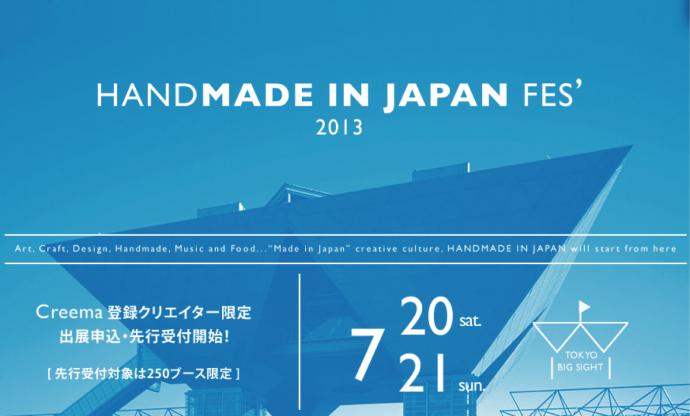 HANDMADE IN JAPAN FES'
2013

Art, Craft, Design, Handmade, Music and Food..."Made in Japan" creative culture, HANDMADE IN JAPAN will start from here

Creema 登録クリエイター限定
出展申込・先行受付開始!

[ 先行受付対象は250ブース限定 ]

7 20 sat.
21 sun.

TOKYO
BIG SIGHT